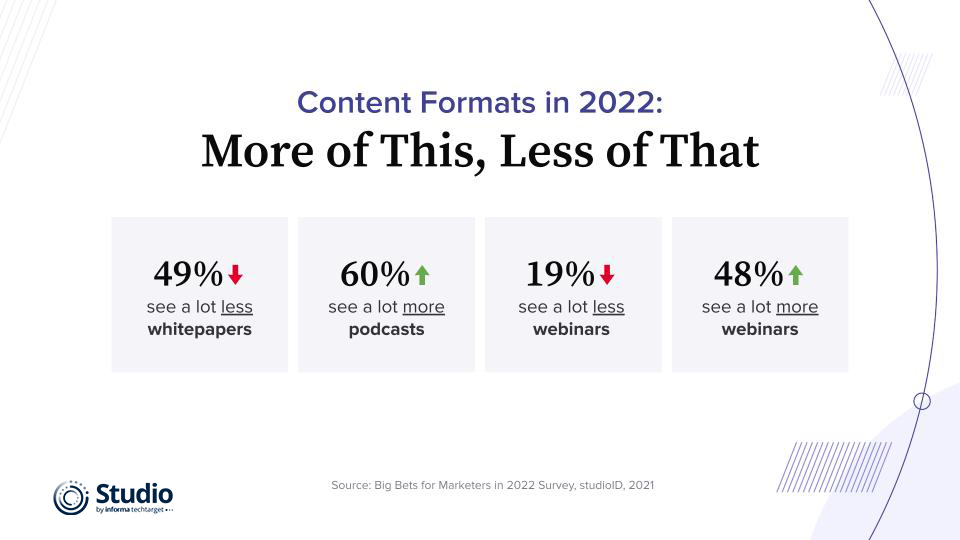 Content Formats in 2022:
More of This, Less of That

49%
see a lot less
whitepapers

60%
see a lot more
podcasts

19%
see a lot less
webinars

48%
see a lot more
webinars

Source: Big Bets for Marketers in 2022 Survey, studioID, 2021

Studio
by informa techtarget